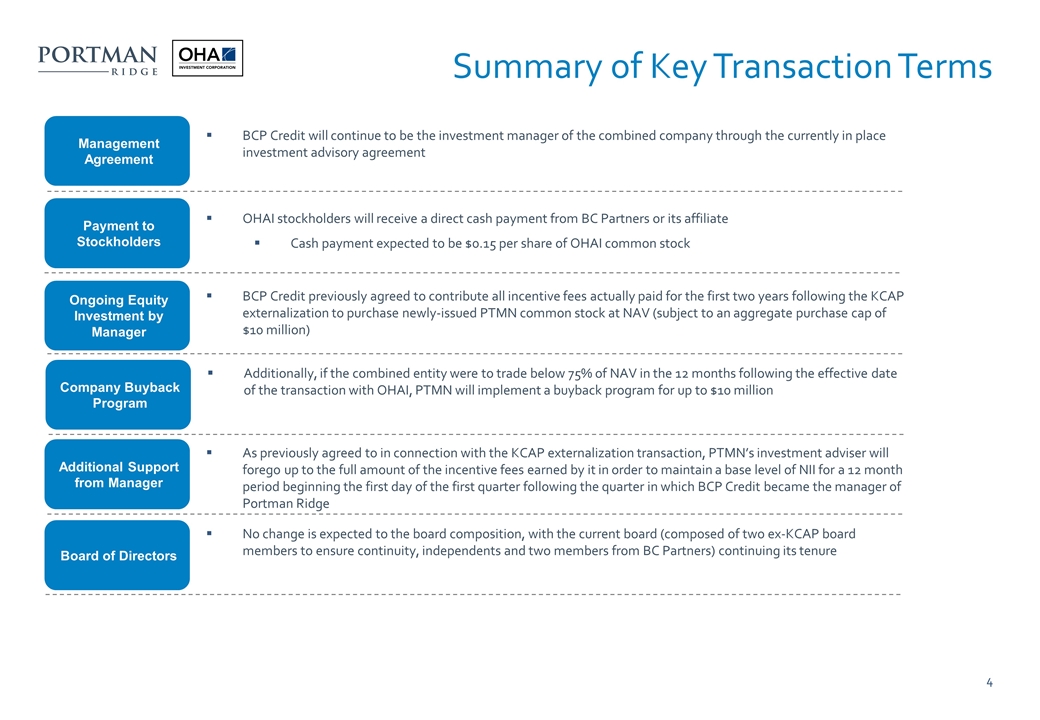 PORTMAN RIDGE

OHA INVESTMENT CORPORATION

Summary of Key Transaction Terms

Management Agreement

▪ BCP Credit will continue to be the investment manager of the combined company through the currently in place investment advisory agreement

Payment to Stockholders

▪ OHAI stockholders will receive a direct cash payment from BC Partners or its affiliate

▪ Cash payment expected to be \$0.15 per share of OHAI common stock

Ongoing Equity Investment by Manager

▪ BCP Credit previously agreed to contribute all incentive fees actually paid for the first two years following the KCAP externalization to purchase newly-issued PTMN common stock at NAV (subject to an aggregate purchase cap of \$10 million)

Company Buyback Program

▪ Additionally, if the combined entity were to trade below 75% of NAV in the 12 months following the effective date of the transaction with OHAI, PTMN will implement a buyback program for up to \$10 million

Additional Support from Manager

▪ As previously agreed to in connection with the KCAP externalization transaction, PTMN's investment adviser will forego up to the full amount of the incentive fees earned by it in order to maintain a base level of NII for a 12 month period beginning the first day of the first quarter following the quarter in which BCP Credit became the manager of Portman Ridge

Board of Directors

▪ No change is expected to the board composition, with the current board (composed of two ex-KCAP board members to ensure continuity, independents and two members from BC Partners) continuing its tenure

4